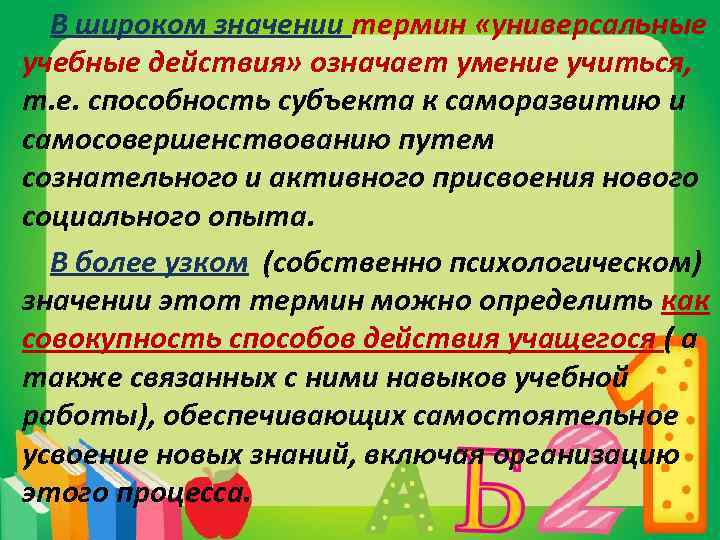 В широком значении термин «универсальные учебные действия» означает умение учиться, т.е. способность субъекта к саморазвитию и самосовершенствованию путем сознательного и активного присвоения нового социального опыта.

В более узком (собственно психологическом) значении этот термин можно определить как совокупность способов действия учащегося ( а также связанных с ними навыков учебной работы), обеспечивающих самостоятельное усвоение новых знаний, включая организацию этого процесса.

А Б 2 1